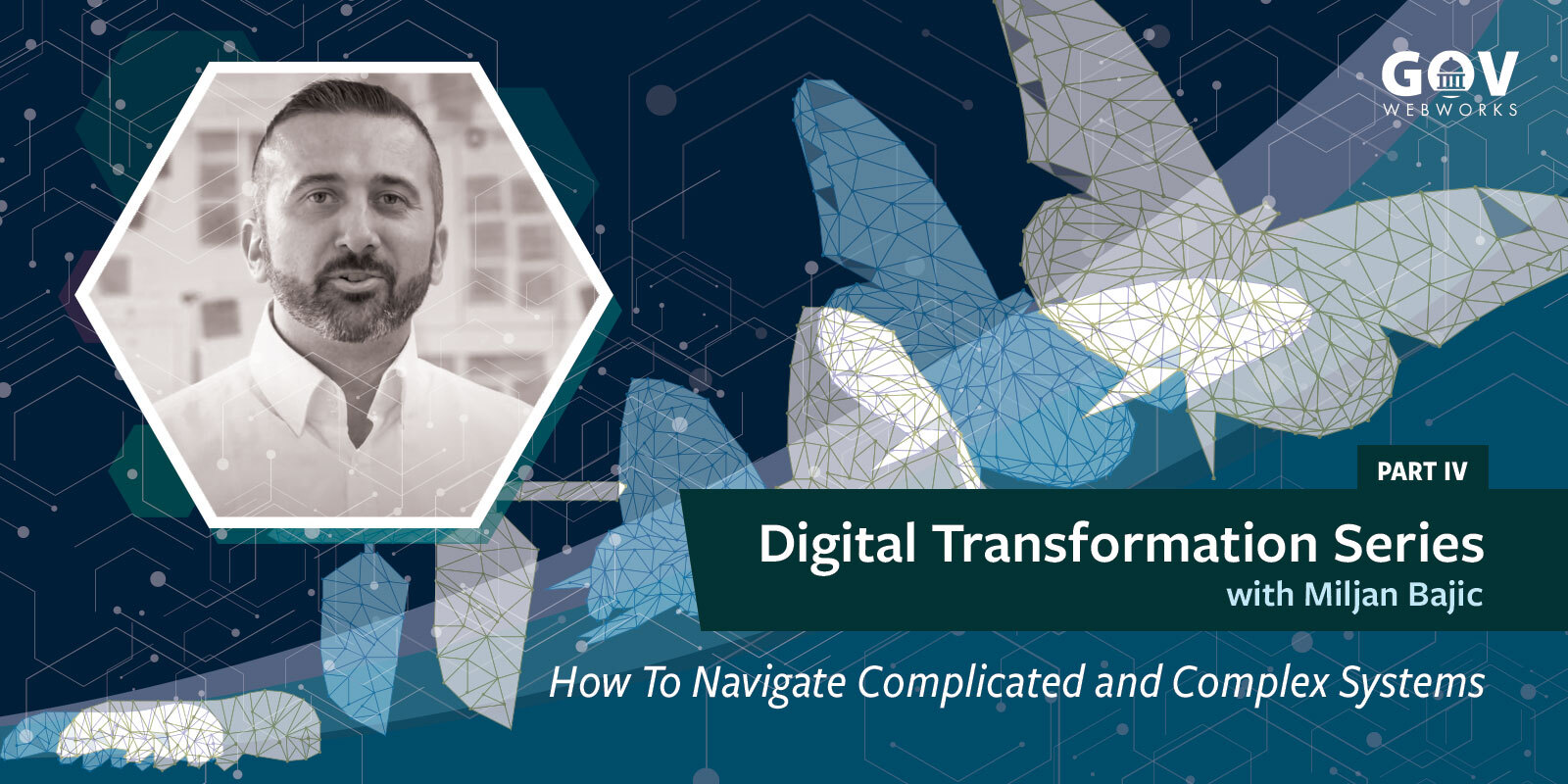 GOV WEBWORKS

PART IV

Digital Transformation Series
with Miljan Bajic

How To Navigate Complicated and Complex Systems